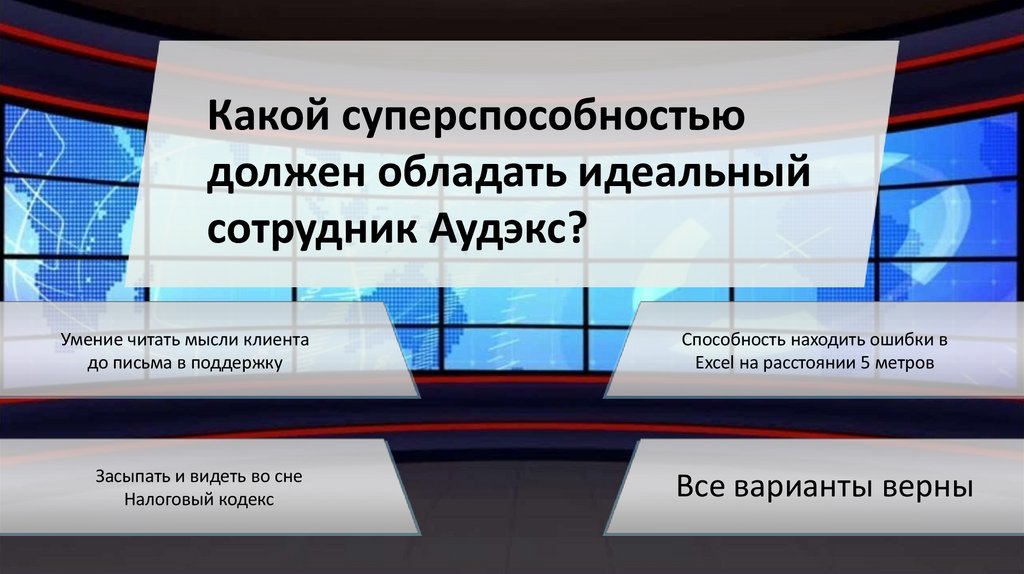 Какой суперспособностью должен обладать идеальный сотрудник Аудэкс?

Умение читать мысли клиента до письма в поддержку

Способность находить ошибки в Excel на расстоянии 5 метров

Засыпать и видеть во сне Налоговый кодекс

Все варианты верны